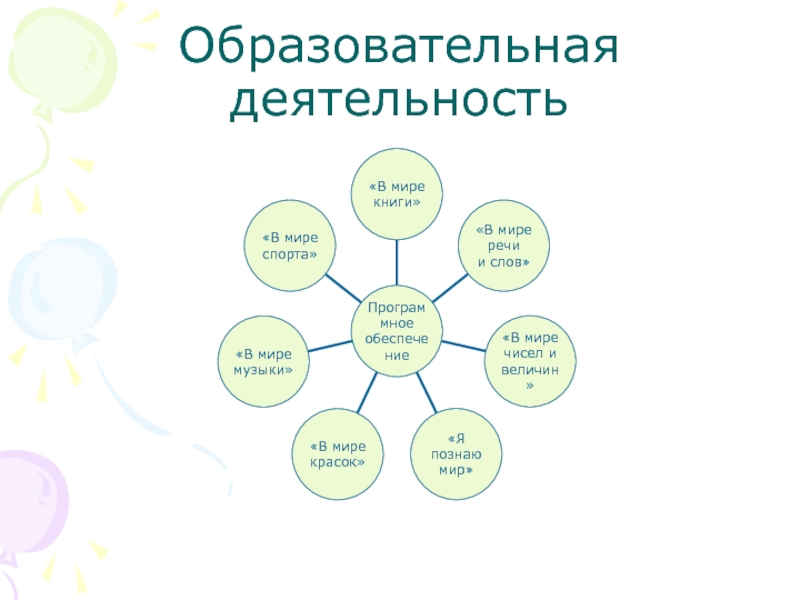 Образовательная деятельность

Програм мное обеспече ние

«В мире книги»

«В мире речи и слов»

«В мире чисел и величин »

«Я познаю мир»

«В мире красок»

«В мире музыки»

«В мире спорта»